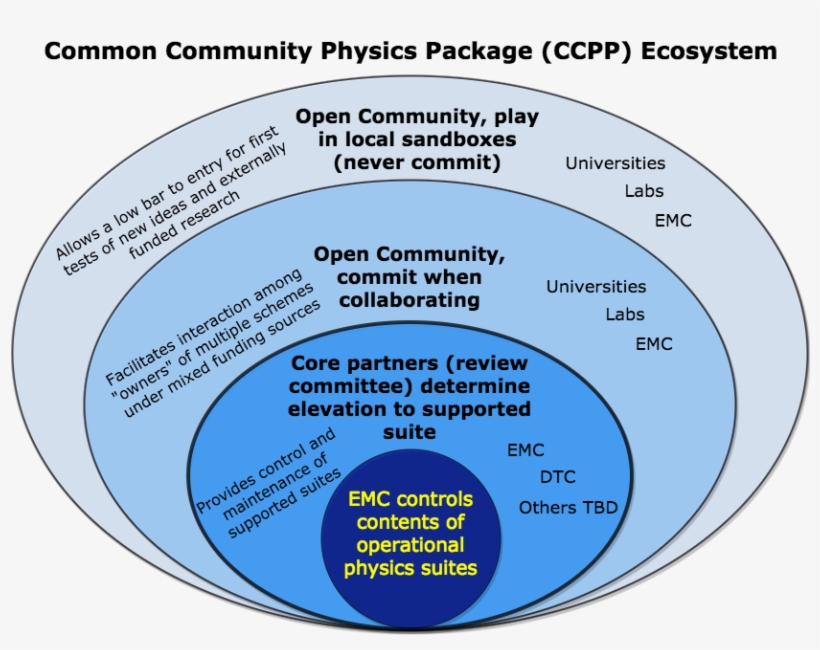 Common Community Physics Package (CCPP) Ecosystem

Open Community, play in local sandboxes (never commit)

Allows a low bar to entry for first tests of new ideas and externally funded research

Universities
Labs
EMC

Open Community, commit when collaborating

Facilitates interaction among "owners" of multiple schemes under mixed funding sources

Universities
Labs
EMC

Core partners (review committee) determine elevation to supported suite

Provides control and maintenance of supported suites

EMC
DTC
Others TBD

EMC controls contents of operational physics suites